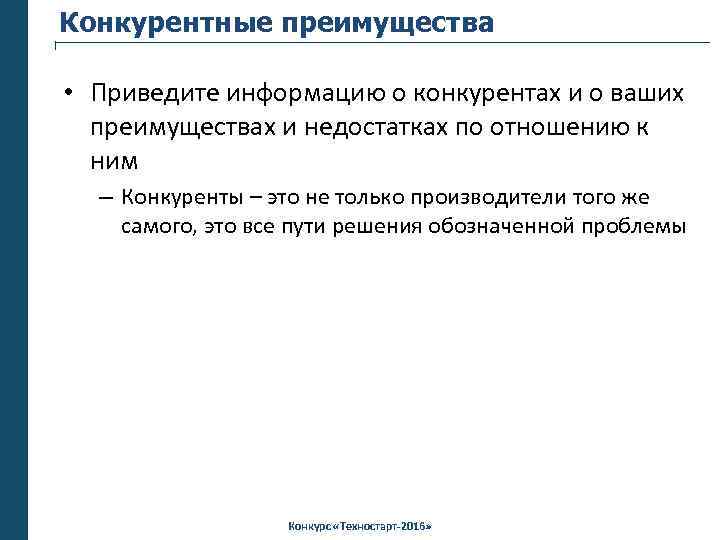 Конкурентные преимущества

• Приведите информацию о конкурентах и о ваших преимуществах и недостатках по отношению к ним

– Конкуренты – это не только производители того же самого, это все пути решения обозначенной проблемы

Конкурс «Техностарт-2016»